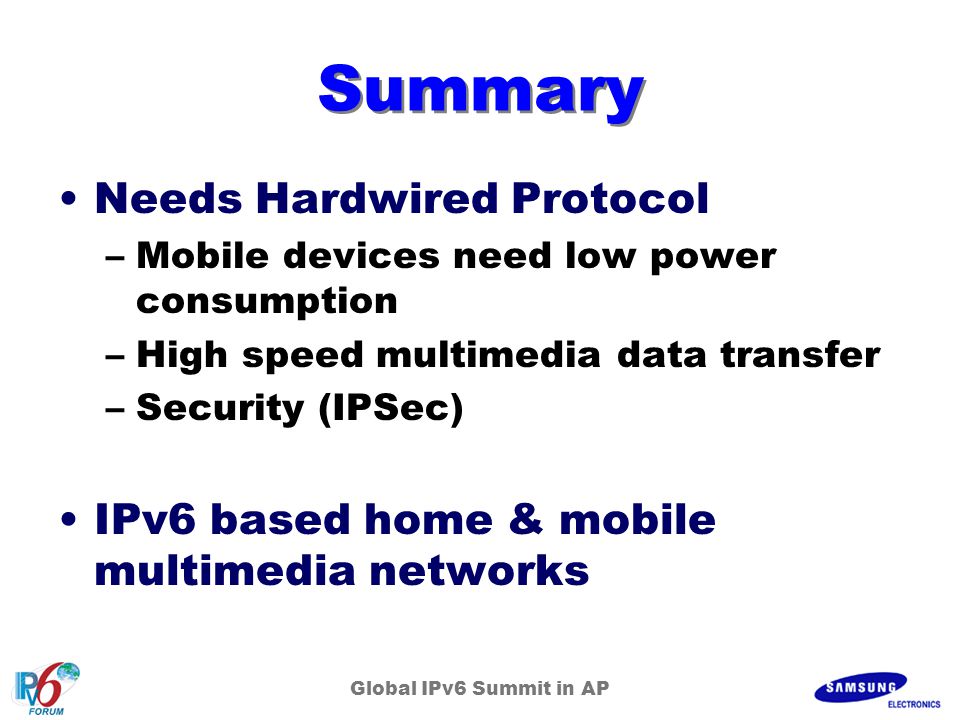 Summary

• Needs Hardwired Protocol
– Mobile devices need low power consumption
– High speed multimedia data transfer
– Security (IPSec)

• IPv6 based home & mobile multimedia networks

IPv6 FORUM

Global IPv6 Summit in AP

SAMSUNG ELECTRONICS